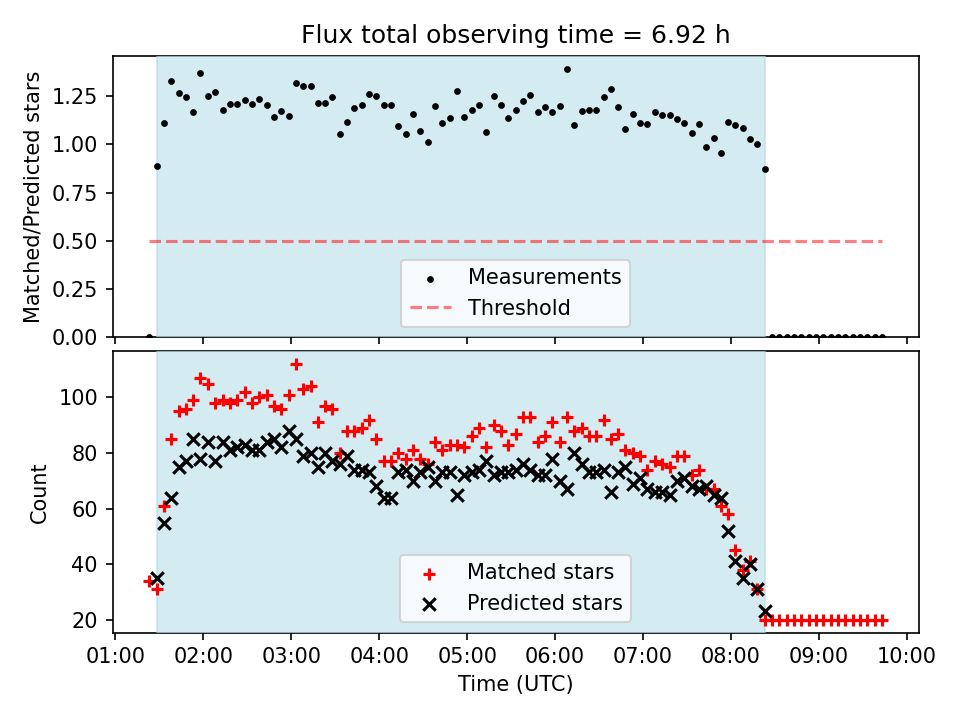 Flux total observing time = 6.92 h

Matched/Predicted stars

1.25
1.00
0.75
0.50
0.25
0.00

Measurements
Threshold

Count

100
80
60
40
20

Matched stars
Predicted stars

01:00 02:00 03:00 04:00 05:00 06:00 07:00 08:00 09:00 10:00

Time (UTC)